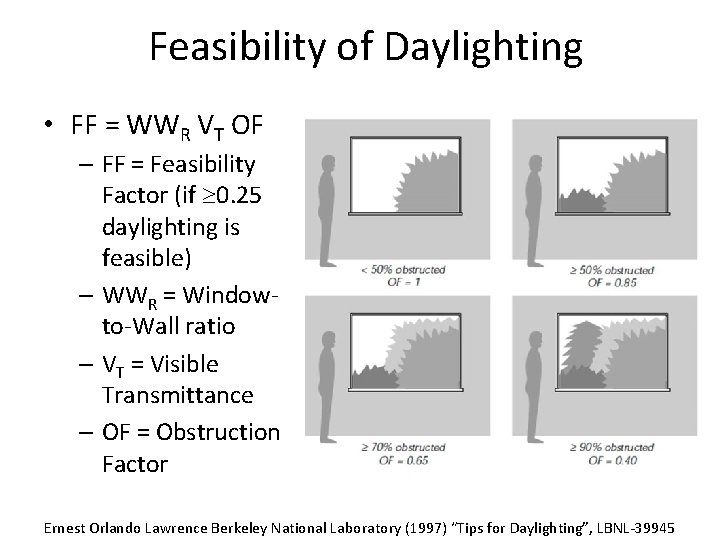 Feasibility of Daylighting

• FF = $WW_R$ $V_T$ OF
  – FF = Feasibility Factor (if $\geq$0.25 daylighting is feasible)
  – $WW_R$ = Window-to-Wall ratio
  – $V_T$ = Visible Transmittance
  – OF = Obstruction Factor

< 50% obstructed
OF = 1

≥ 50% obstructed
OF = 0.85

≥ 70% obstructed
OF = 0.65

≥ 90% obstructed
OF = 0.40

Ernest Orlando Lawrence Berkeley National Laboratory (1997) "Tips for Daylighting", LBNL-39945